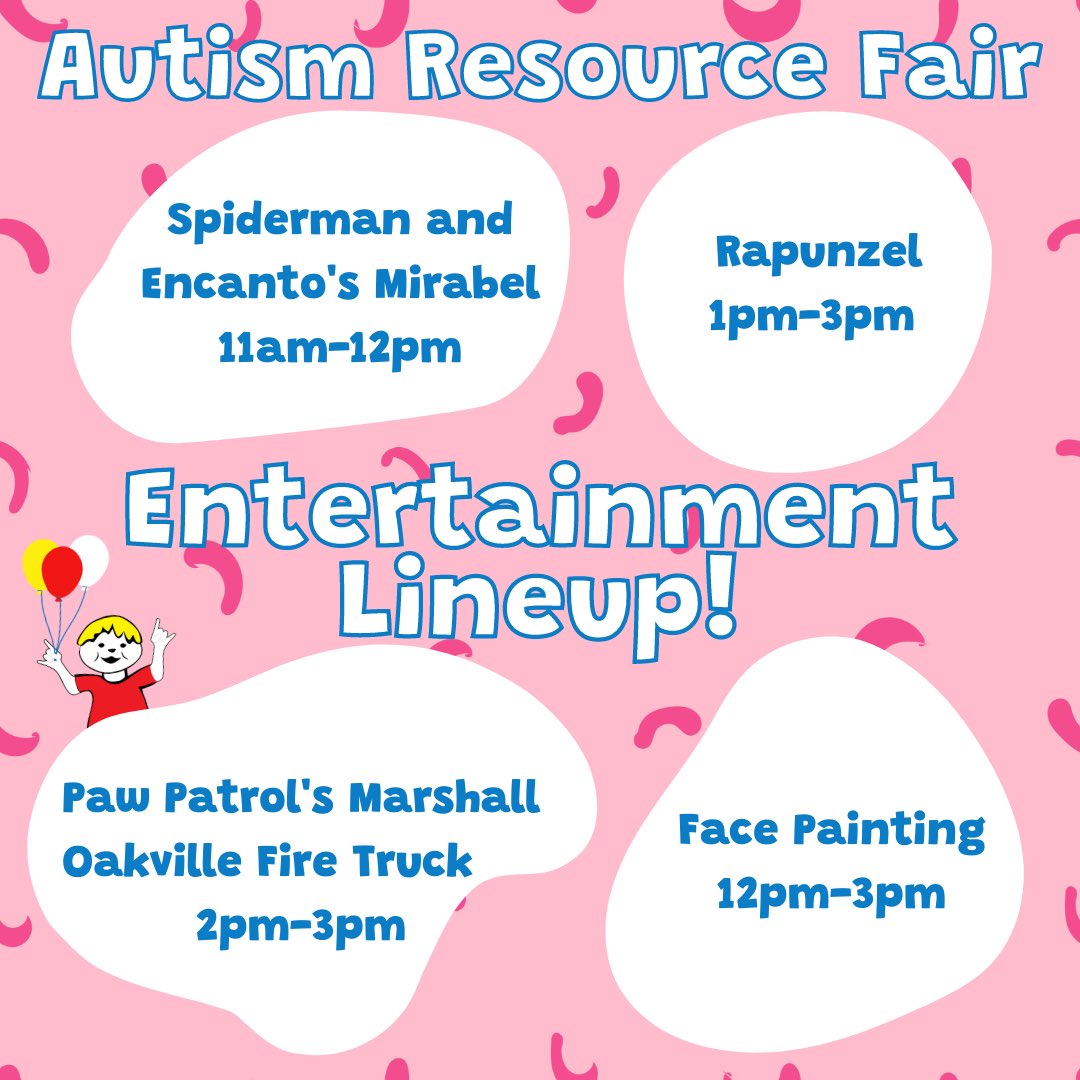 Autism Resource Fair

Spiderman and Encanto's Mirabel
11am-12pm

Rapunzel
1pm-3pm

Entertainment Lineup!

Paw Patrol's Marshall
Oakville Fire Truck
2pm-3pm

Face Painting
12pm-3pm